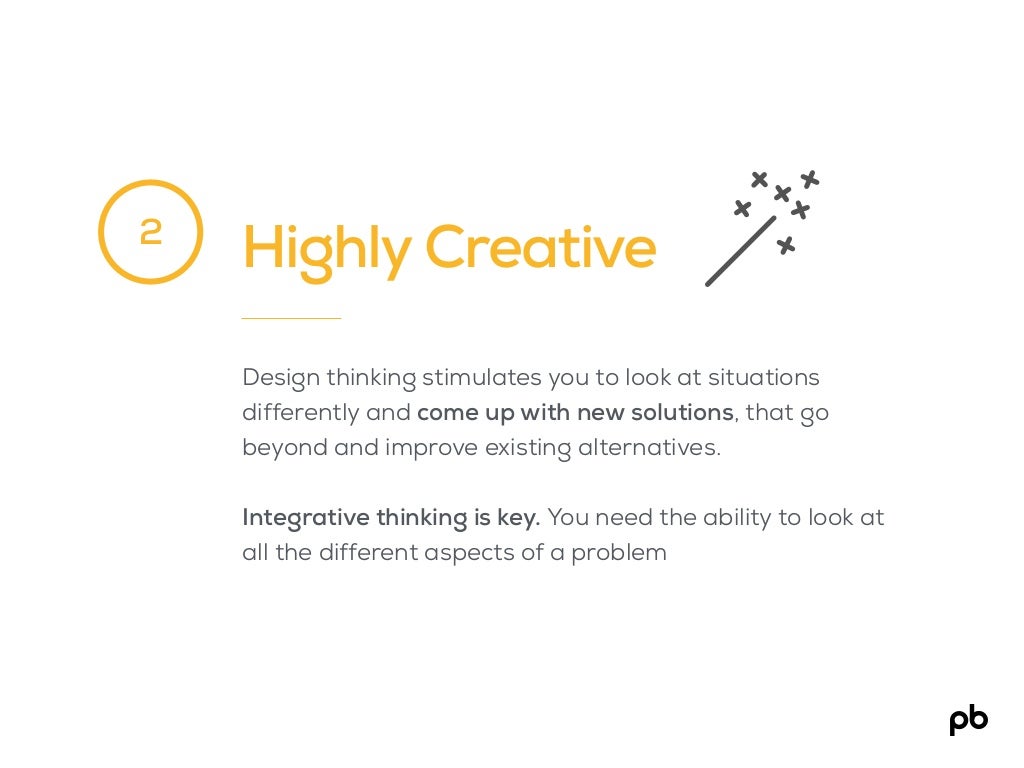 2

Highly Creative

Design thinking stimulates you to look at situations differently and come up with new solutions, that go beyond and improve existing alternatives.

Integrative thinking is key. You need the ability to look at all the different aspects of a problem

pb